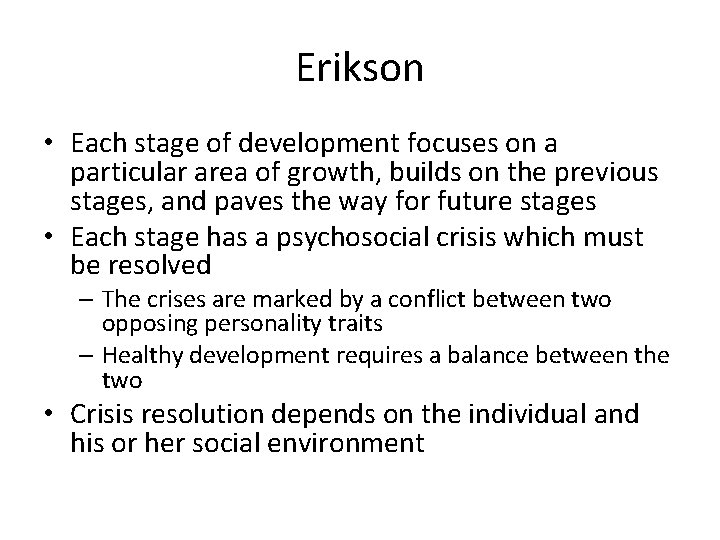 Erikson

• Each stage of development focuses on a particular area of growth, builds on the previous stages, and paves the way for future stages
• Each stage has a psychosocial crisis which must be resolved
– The crises are marked by a conflict between two opposing personality traits
– Healthy development requires a balance between the two
• Crisis resolution depends on the individual and his or her social environment